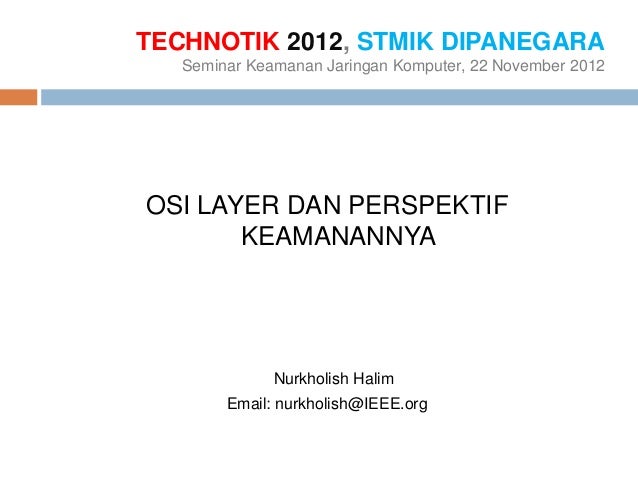 TECHNOTIK 2012, STMIK DIPANEGARA
Seminar Keamanan Jaringan Komputer, 22 November 2012

OSI LAYER DAN PERSPEKTIF KEAMANANNYA

Nurkholish Halim
Email: nurkholish@IEEE.org